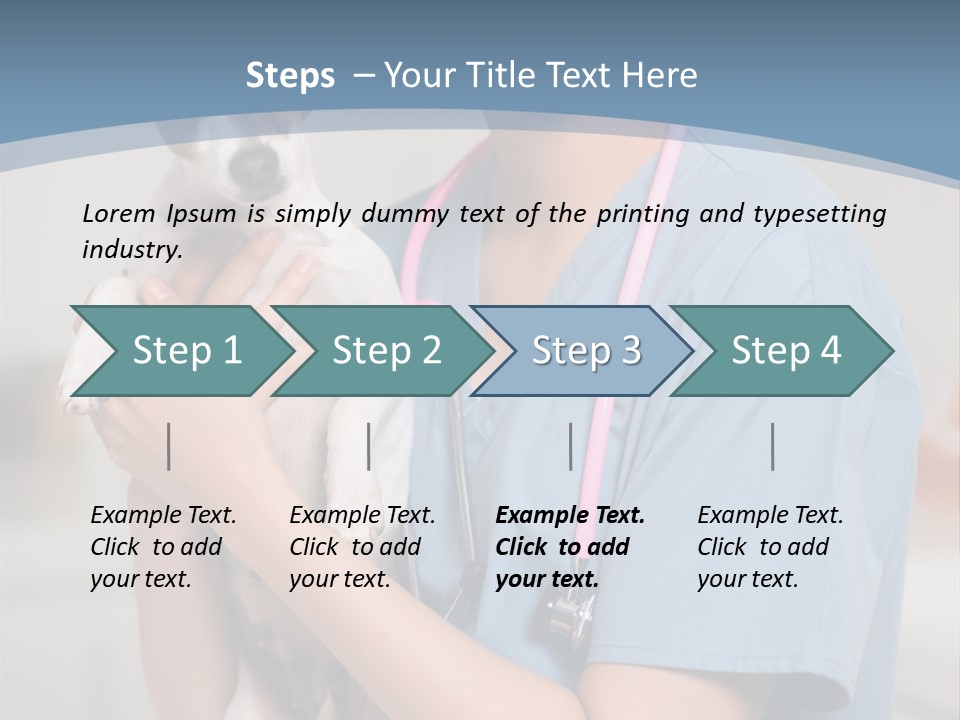 Steps – Your Title Text Here

Lorem Ipsum is simply dummy text of the printing and typesetting industry.

Step 1

Step 2

Step 3

Step 4

Example Text. Click to add your text.

Example Text. Click to add your text.

Example Text. Click to add your text.

Example Text. Click to add your text.